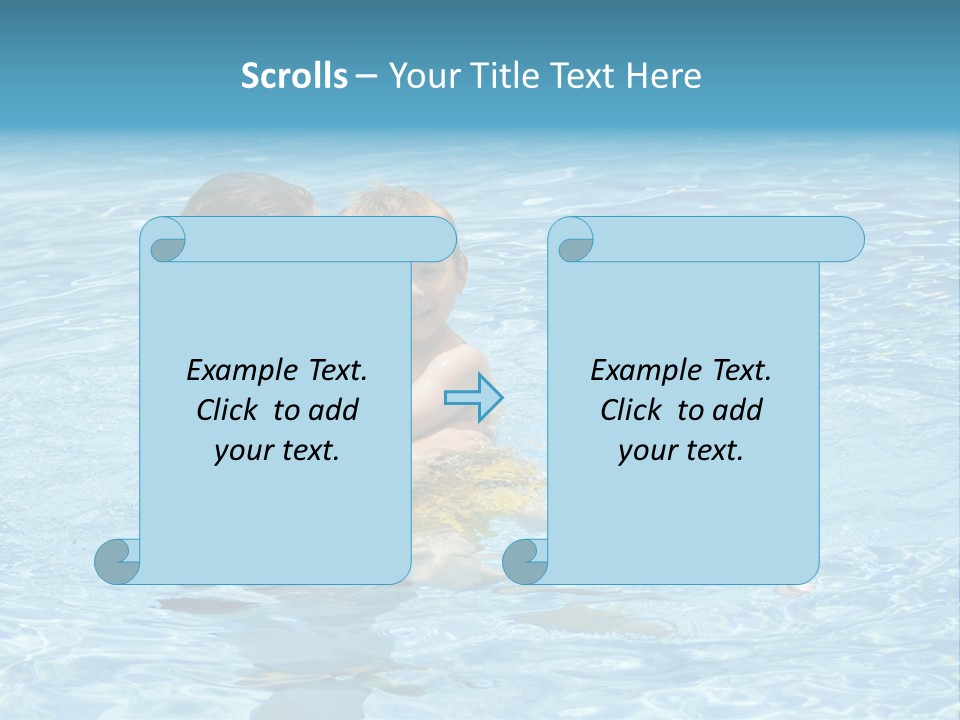 Scrolls – Your Title Text Here

Example Text. Click to add your text.

Example Text. Click to add your text.